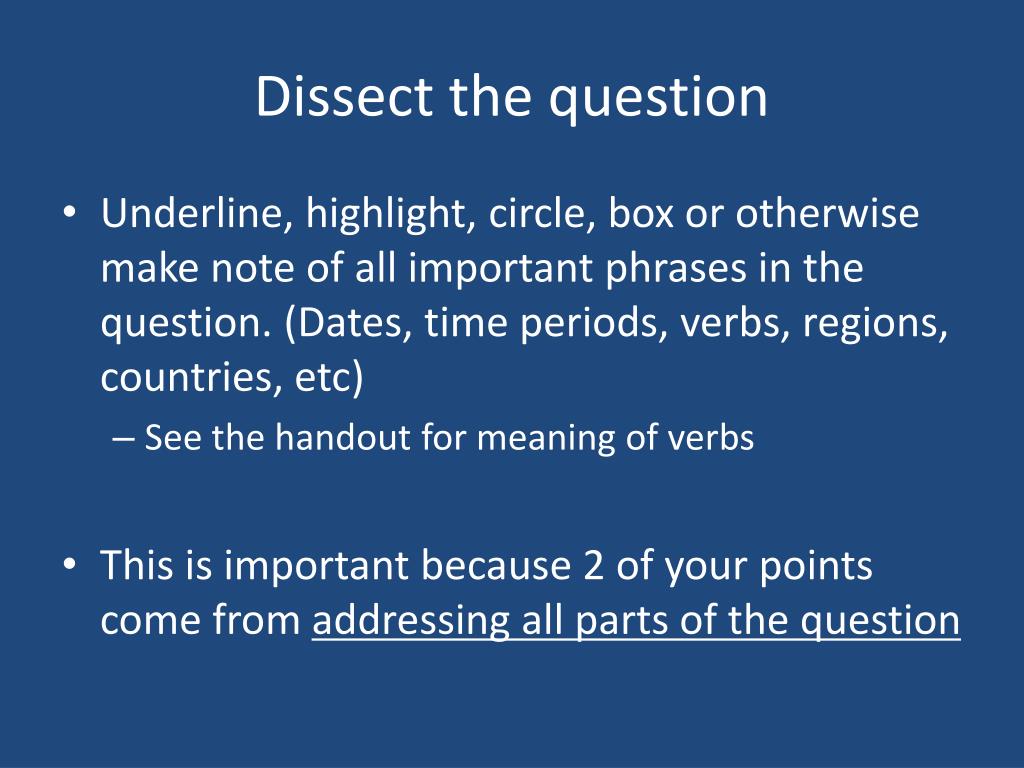 Dissect the question

• Underline, highlight, circle, box or otherwise make note of all important phrases in the question. (Dates, time periods, verbs, regions, countries, etc)
– See the handout for meaning of verbs

• This is important because 2 of your points come from addressing all parts of the question